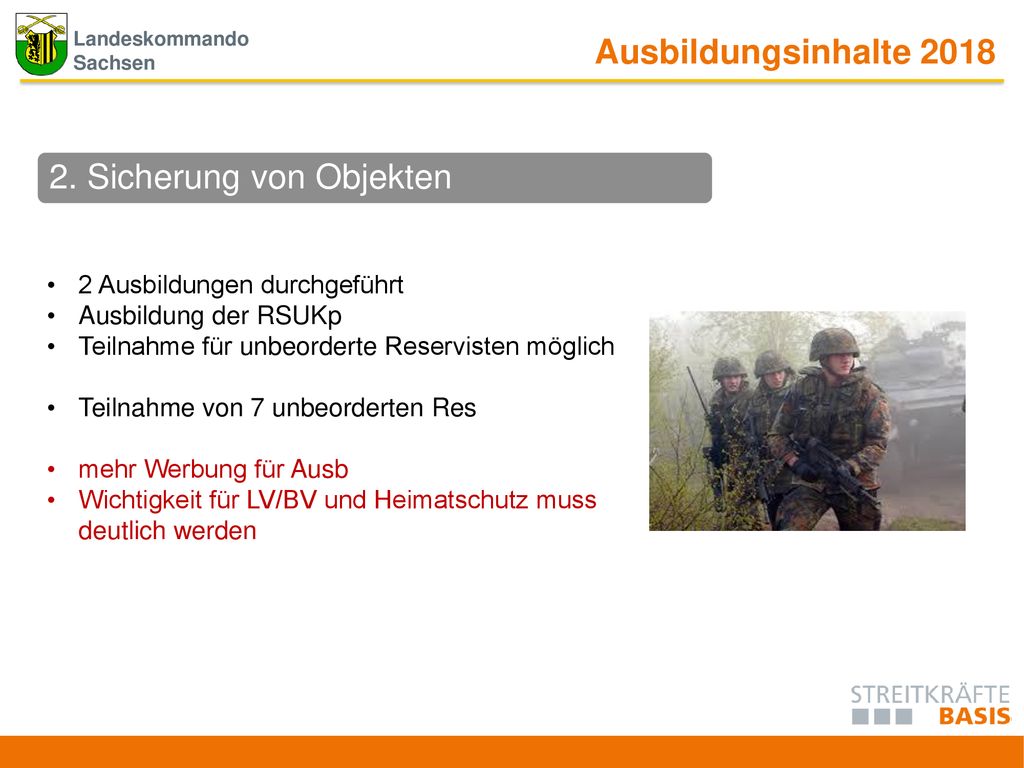 Landeskommando Sachsen

Ausbildungsinhalte 2018

2. Sicherung von Objekten

• 2 Ausbildungen durchgeführt
• Ausbildung der RSUKp
• Teilnahme für unbeorderte Reservisten möglich

• Teilnahme von 7 unbeorderten Res

• mehr Werbung für Ausb
• Wichtigkeit für LV/BV und Heimatschutz muss deutlich werden

STREITKRÄFTE BASIS